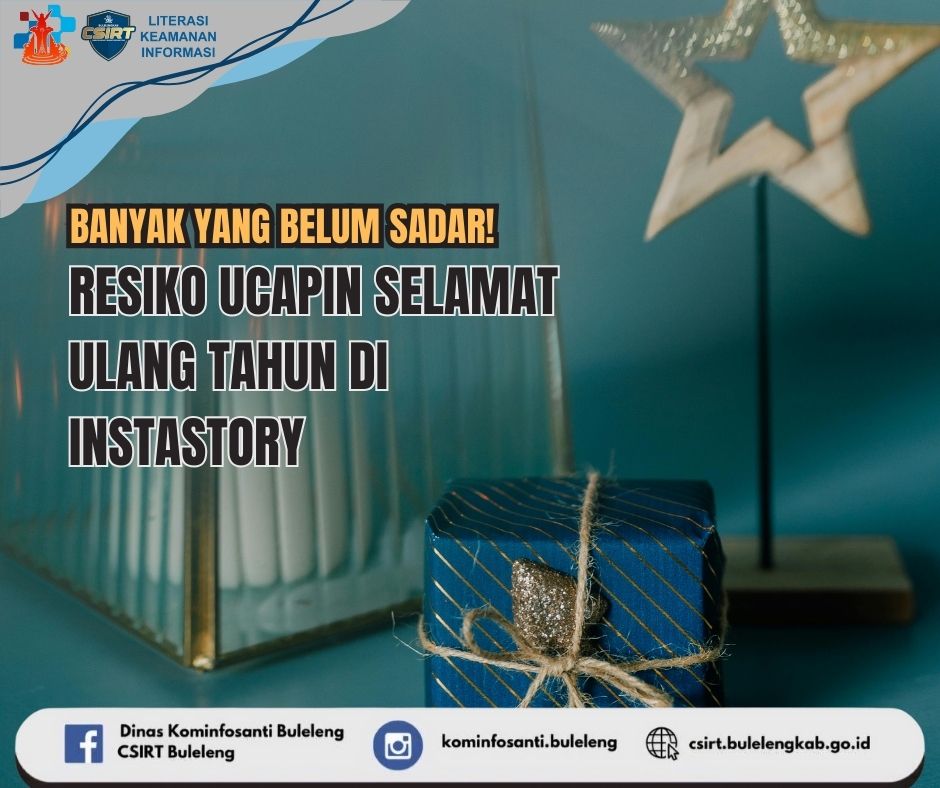 CSIRT

LITERASI KEAMANAN INFORMASI

BANYAK YANG BELUM SADAR!

RESIKO UCAPIN SELAMAT ULANG TAHUN DI INSTASTORY

Dinas Kominfosanti Buleleng
CSIRT Buleleng

kominfosanti.buleleng

csirt.bulelengkab.go.id